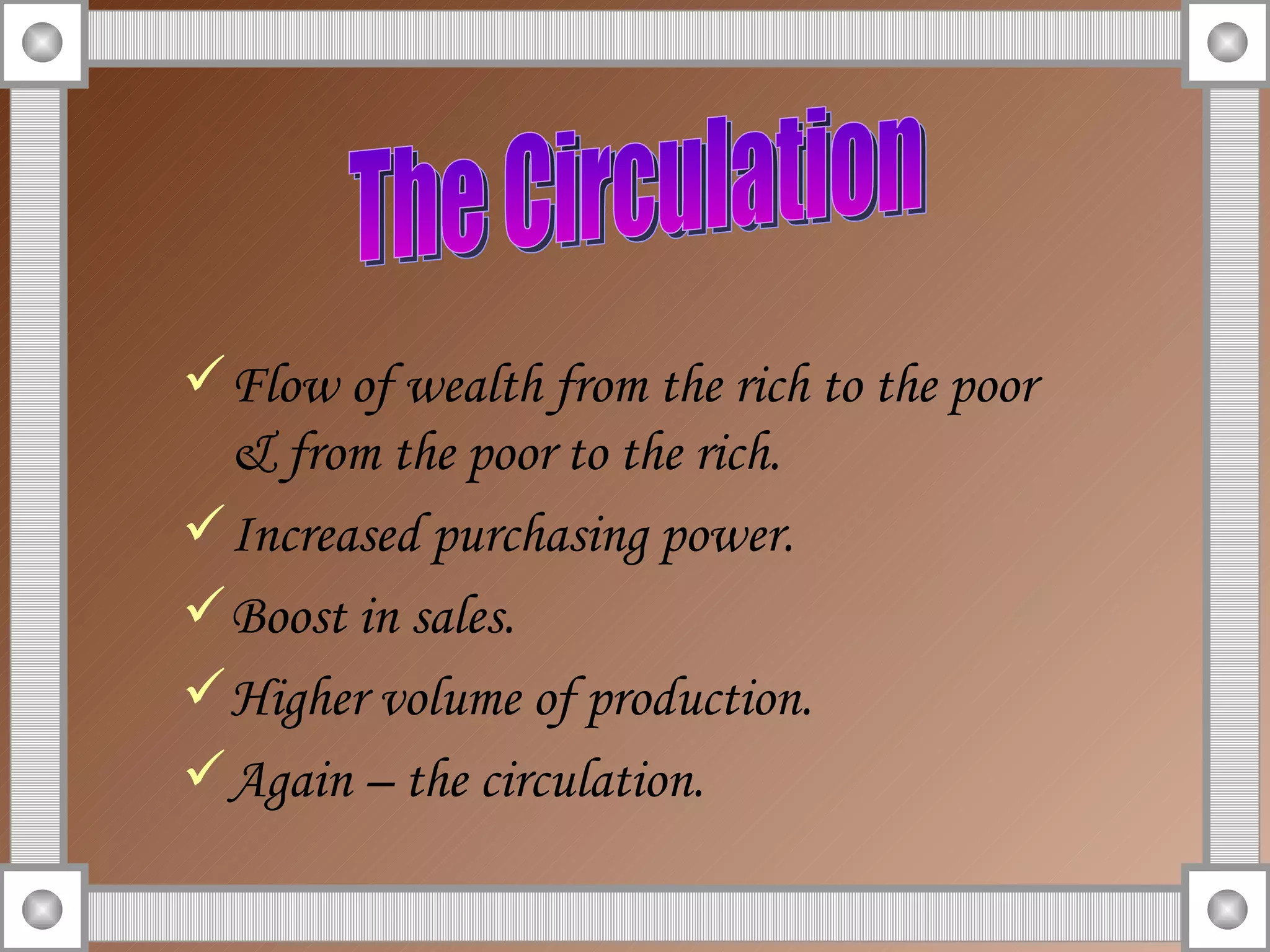 The Circulation

✓ Flow of wealth from the rich to the poor & from the poor to the rich.

✓ Increased purchasing power.

✓ Boost in sales.

✓ Higher volume of production.

✓ Again – the circulation.